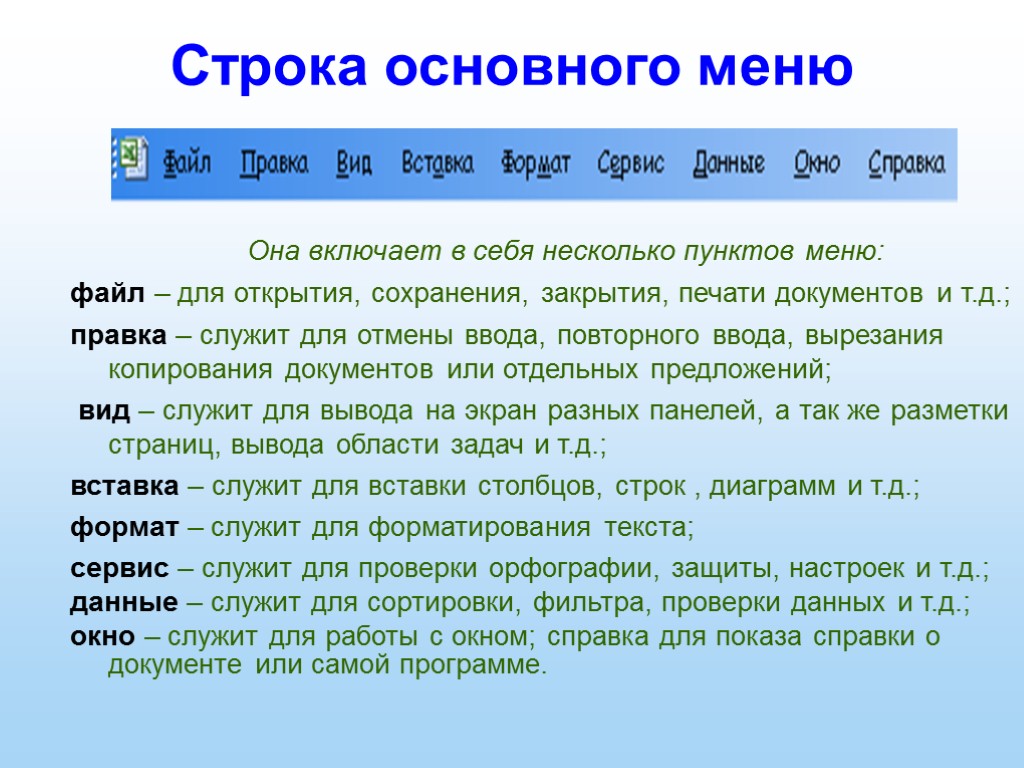 Строка основного меню

Файл Правка Вид Вставка Формат Сервис Данные Окно Справка

Она включает в себя несколько пунктов меню:

файл – для открытия, сохранения, закрытия, печати документов и т.д.;

правка – служит для отмены ввода, повторного ввода, вырезания копирования документов или отдельных предложений;

вид – служит для вывода на экран разных панелей, а так же разметки страниц, вывода области задач и т.д.;

вставка – служит для вставки столбцов, строк , диаграмм и т.д.;

формат – служит для форматирования текста;

сервис – служит для проверки орфографии, защиты, настроек и т.д.;

данные – служит для сортировки, фильтра, проверки данных и т.д.;

окно – служит для работы с окном; справка для показа справки о документе или самой программе.